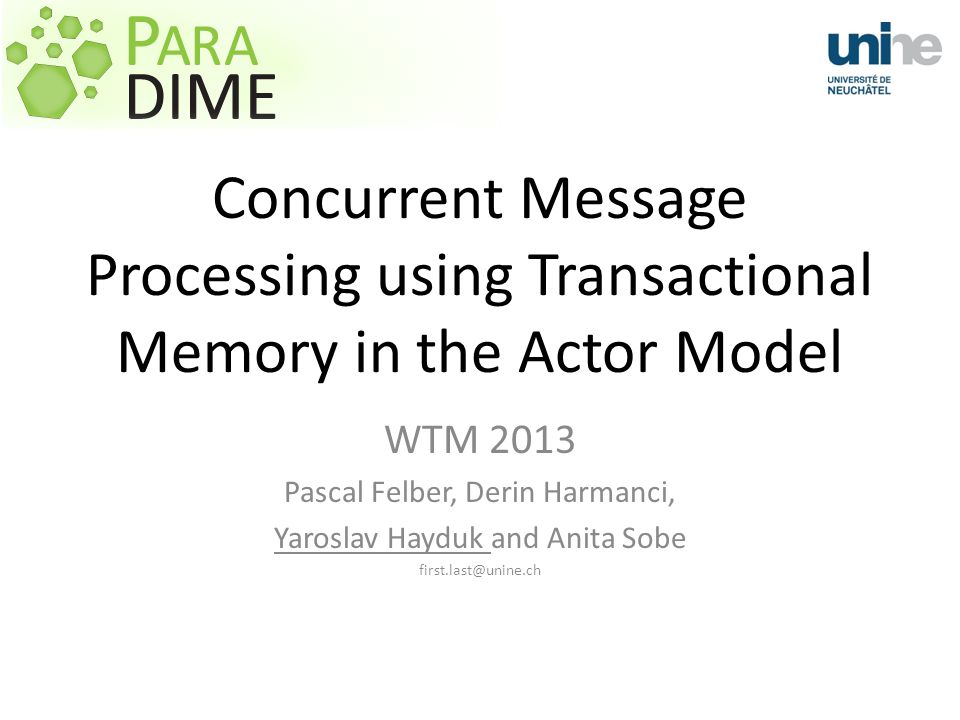 PARA
DIME

unine
UNIVERSITÉ DE NEUCHÂTEL

Concurrent Message Processing using Transactional Memory in the Actor Model

WTM 2013

Pascal Felber, Derin Harmanci,

Yaroslav Hayduk and Anita Sobe

first.last@unine.ch